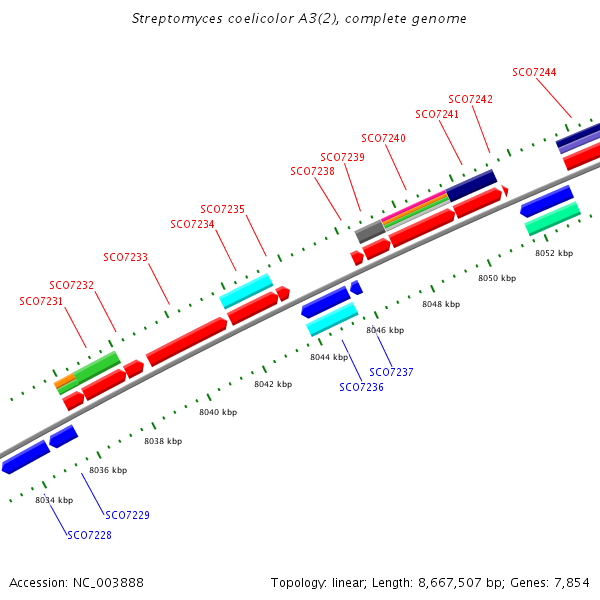 Streptomyces coelicolor A3(2), complete genome

SCO7244
SCO7242
SCO7241
SCO7240
SCO7239
SCO7238
SCO7235
SCO7234
SCO7233
SCO7232
SCO7231

8052 kbp
8050 kbp
8048 kbp
8046 kbp
8044 kbp
8042 kbp
8040 kbp
8038 kbp
8036 kbp
8034 kbp

SCO7237
SCO7236
SCO7229
SCO7228

Accession: NC_003888

Topology: linear; Length: 8,667,507 bp; Genes: 7,854